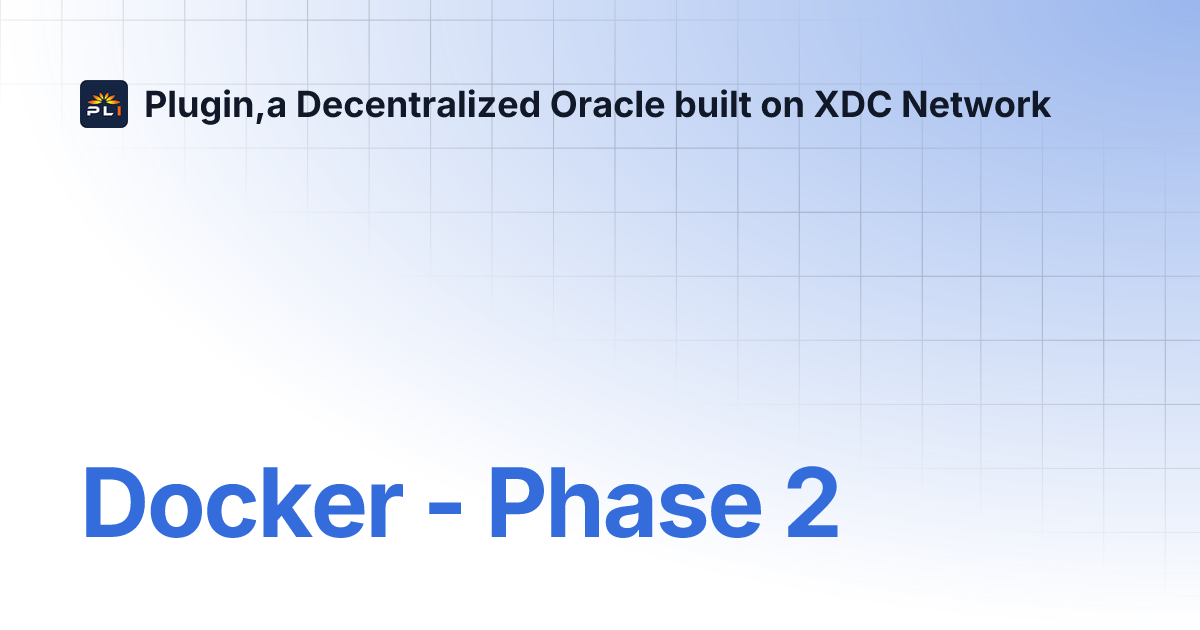 PLI

Plugin,a Decentralized Oracle built on XDC Network

Docker - Phase 2